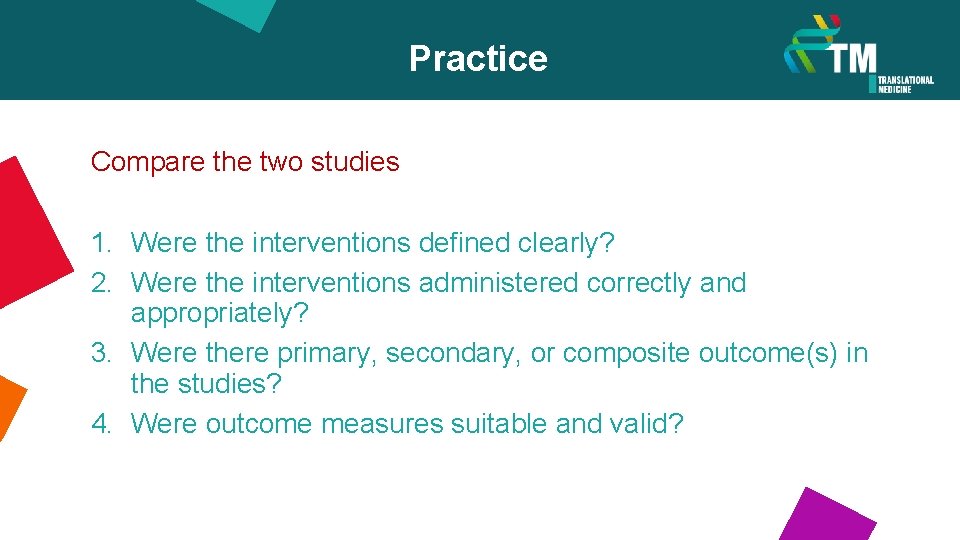 Practice

TM
TRANSLATIONAL MEDICINE

Compare the two studies

1. Were the interventions defined clearly?
2. Were the interventions administered correctly and appropriately?
3. Were there primary, secondary, or composite outcome(s) in the studies?
4. Were outcome measures suitable and valid?